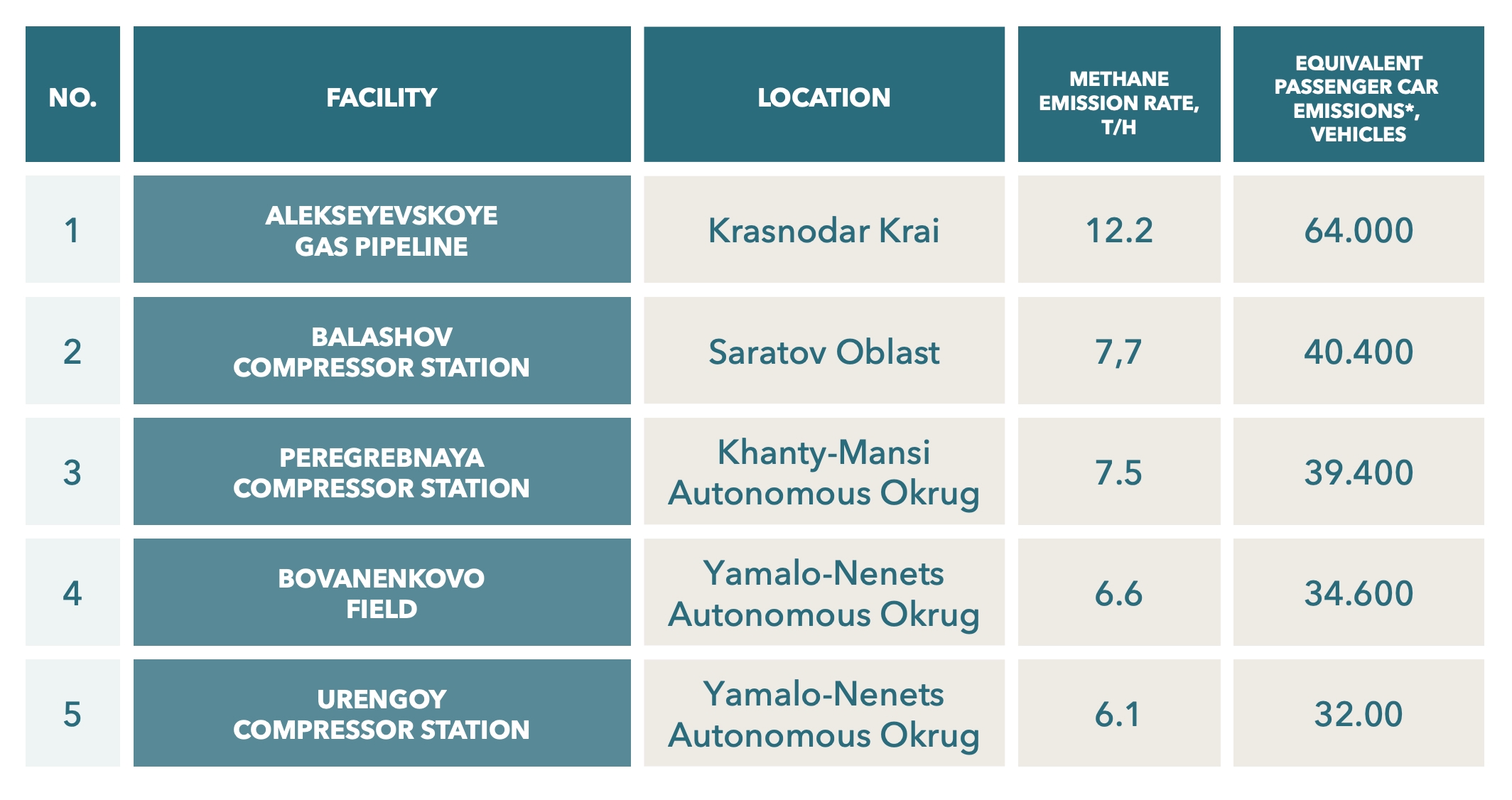 | NO. | FACILITY | LOCATION | METHANE EMISSION RATE, T/H | EQUIVALENT PASSENGER CAR EMISSIONS*, VEHICLES |
|---|---|---|---|---|
| 1 | ALEKSEYEVSKOYE GAS PIPELINE | Krasnodar Krai | 12.2 | 64.000 |
| 2 | BALASHOV COMPRESSOR STATION | Saratov Oblast | 7,7 | 40.400 |
| 3 | PEREGREBNAYA COMPRESSOR STATION | Khanty-Mansi Autonomous Okrug | 7.5 | 39.400 |
| 4 | BOVANENKOVO FIELD | Yamalo-Nenets Autonomous Okrug | 6.6 | 34.600 |
| 5 | URENGOY COMPRESSOR STATION | Yamalo-Nenets Autonomous Okrug | 6.1 | 32.00 |